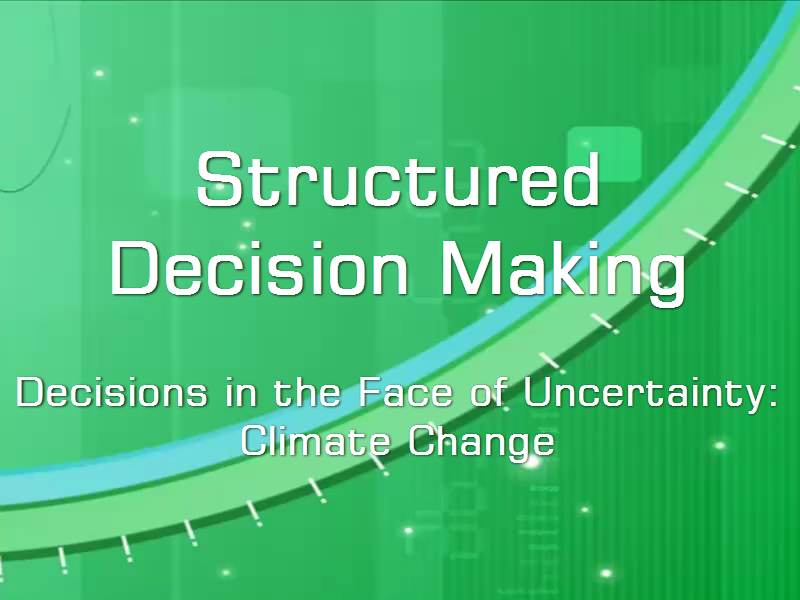 Structured Decision Making

Decisions in the Face of Uncertainty: Climate Change